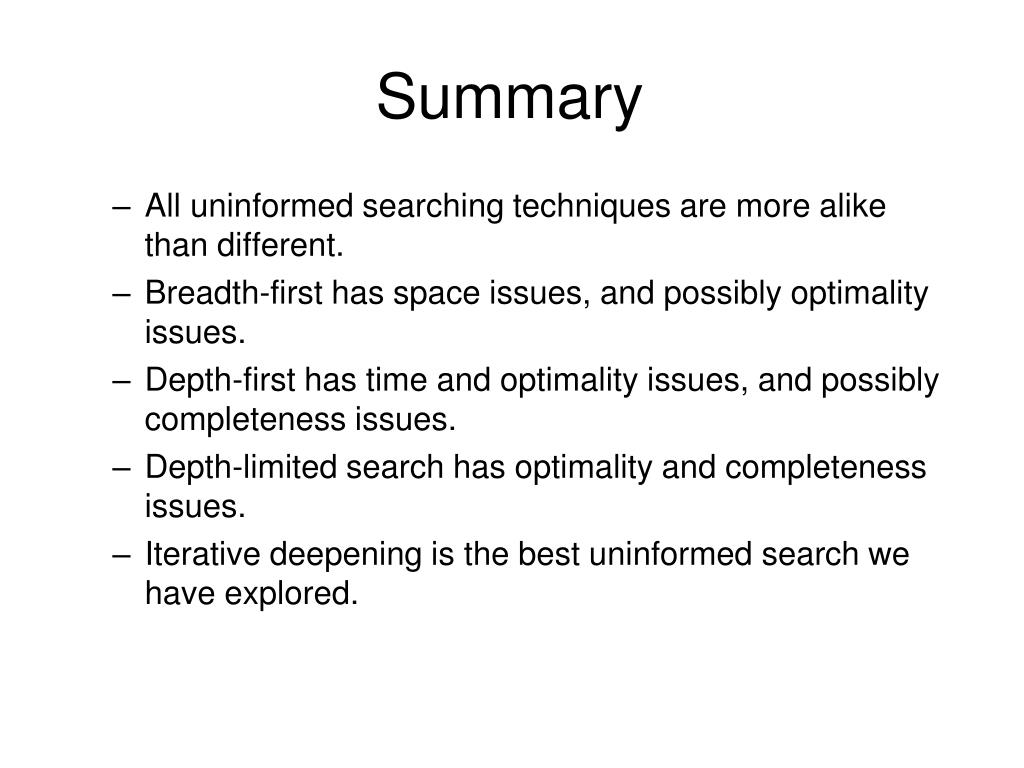 Summary

– All uninformed searching techniques are more alike than different.
– Breadth-first has space issues, and possibly optimality issues.
– Depth-first has time and optimality issues, and possibly completeness issues.
– Depth-limited search has optimality and completeness issues.
– Iterative deepening is the best uninformed search we have explored.